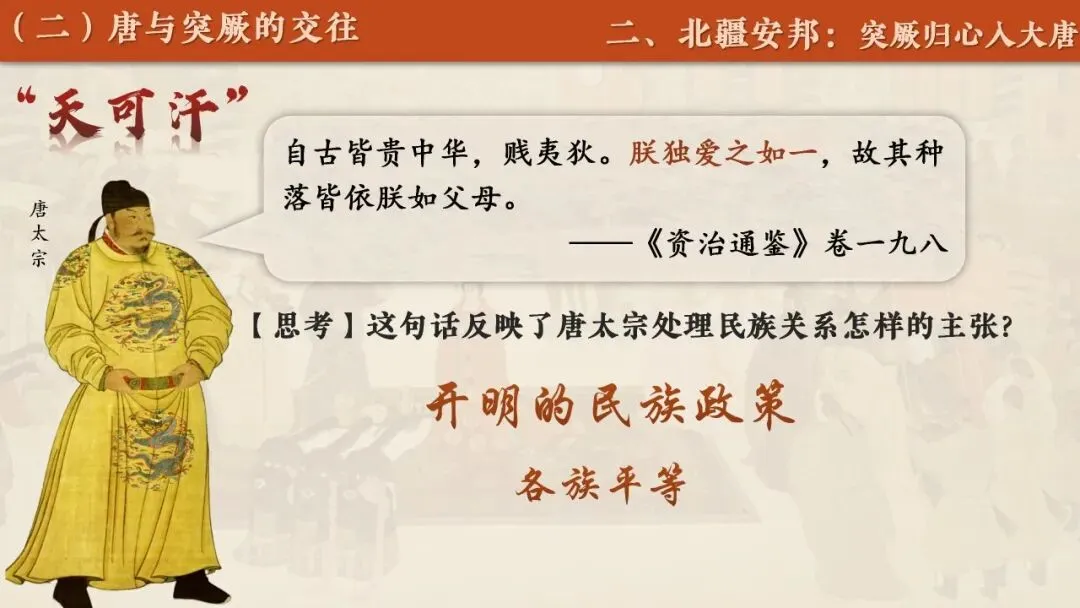 （二）唐与突厥的交往

二、北疆安邦：突厥归心入大唐

“天可汗”

唐太宗

自古皆贵中华，贱夷狄。朕独爱之如一，故其种落皆依朕如父母。

——《资治通鉴》卷一九八

【思考】这句话反映了唐太宗处理民族关系怎样的主张？

开明的民族政策

各族平等